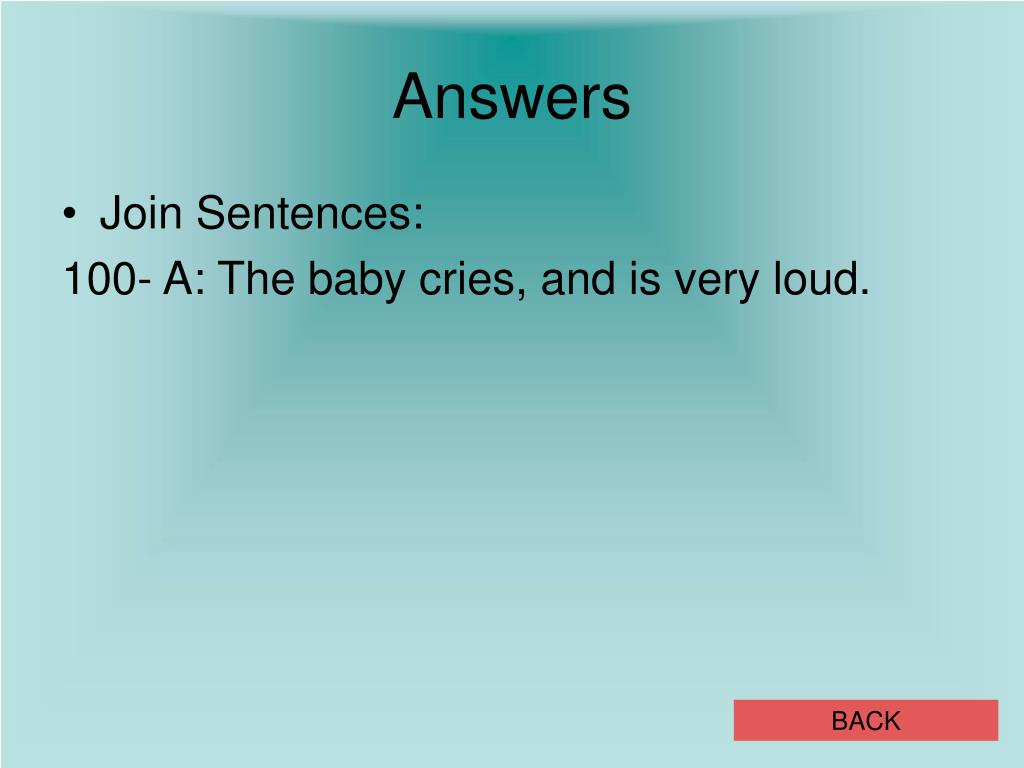 Answers

• Join Sentences:

100- A: The baby cries, and is very loud.

BACK